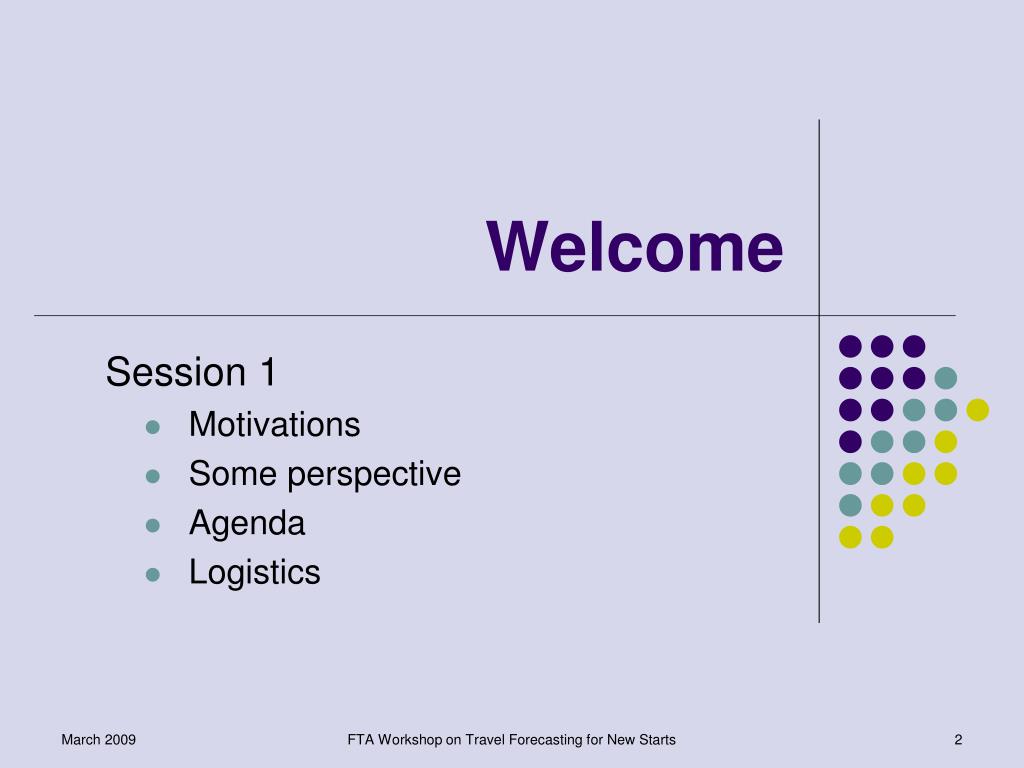 Welcome

Session 1

- Motivations
- Some perspective
- Agenda
- Logistics

March 2009

FTA Workshop on Travel Forecasting for New Starts

2